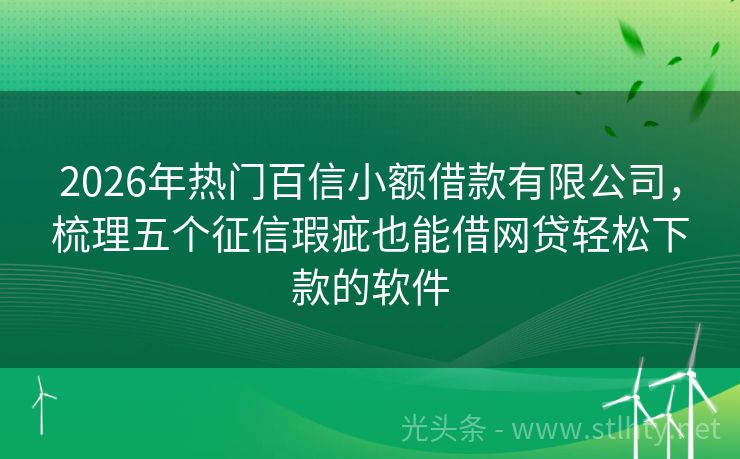 2026年热门百信小额借款有限公司，梳理五个征信瑕疵也能借网贷轻松下款的软件

光头条 - www.stlhty.net